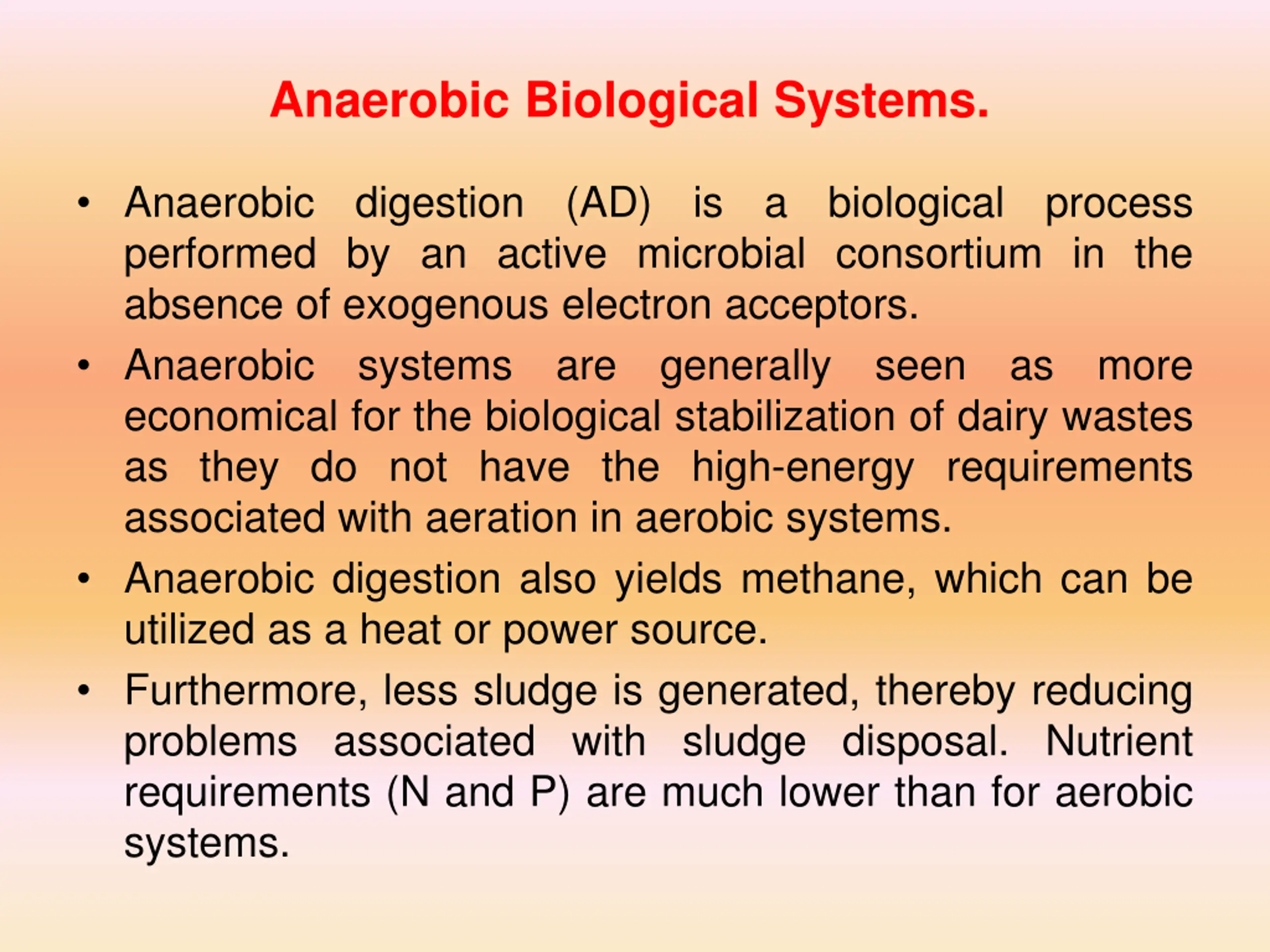 Anaerobic Biological Systems.

• Anaerobic digestion (AD) is a biological process performed by an active microbial consortium in the absence of exogenous electron acceptors.

• Anaerobic systems are generally seen as more economical for the biological stabilization of dairy wastes as they do not have the high-energy requirements associated with aeration in aerobic systems.

• Anaerobic digestion also yields methane, which can be utilized as a heat or power source.

• Furthermore, less sludge is generated, thereby reducing problems associated with sludge disposal. Nutrient requirements (N and P) are much lower than for aerobic systems.